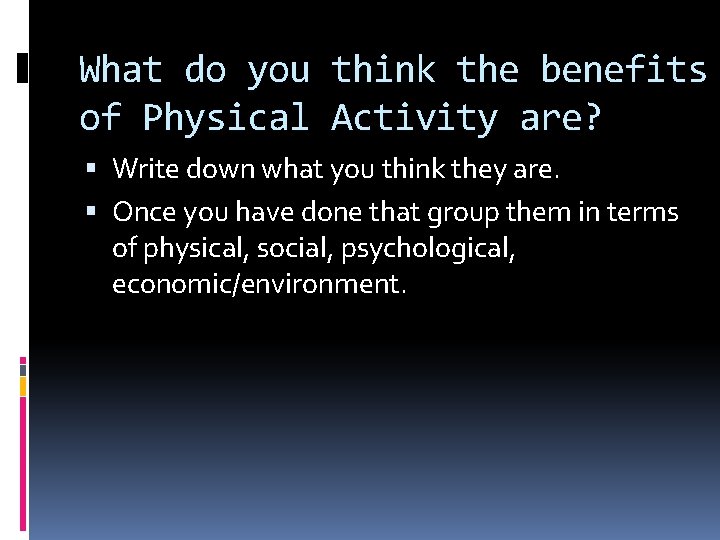 What do you think the benefits of Physical Activity are?

▪ Write down what you think they are.

▪ Once you have done that group them in terms of physical, social, psychological, economic/environment.